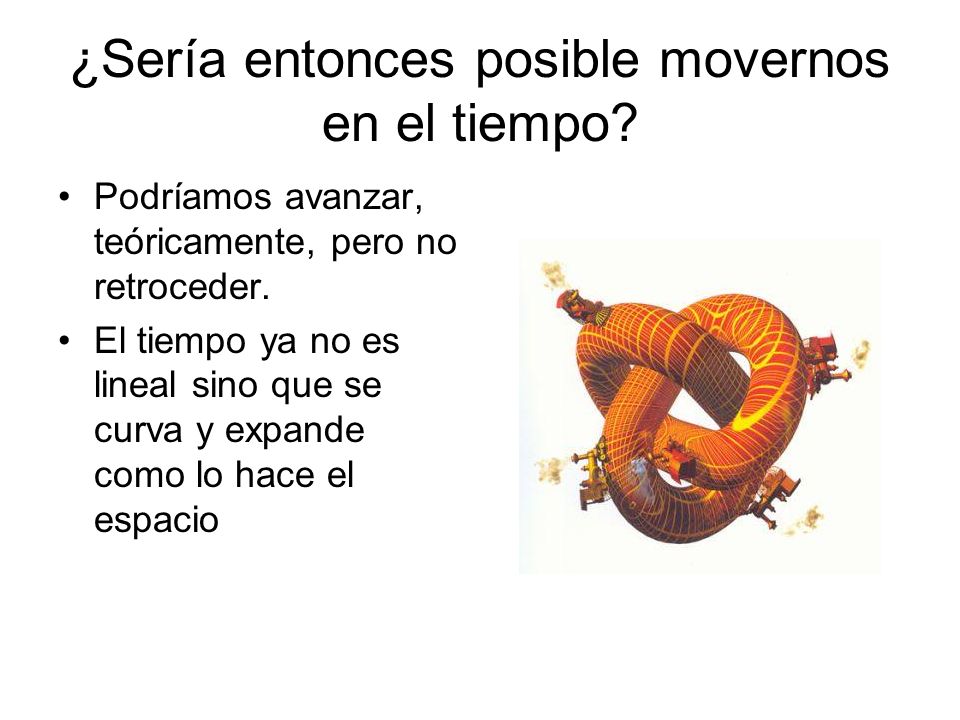 ¿Sería entonces posible movernos en el tiempo?

• Podríamos avanzar, teóricamente, pero no retroceder.
• El tiempo ya no es lineal sino que se curva y expande como lo hace el espacio